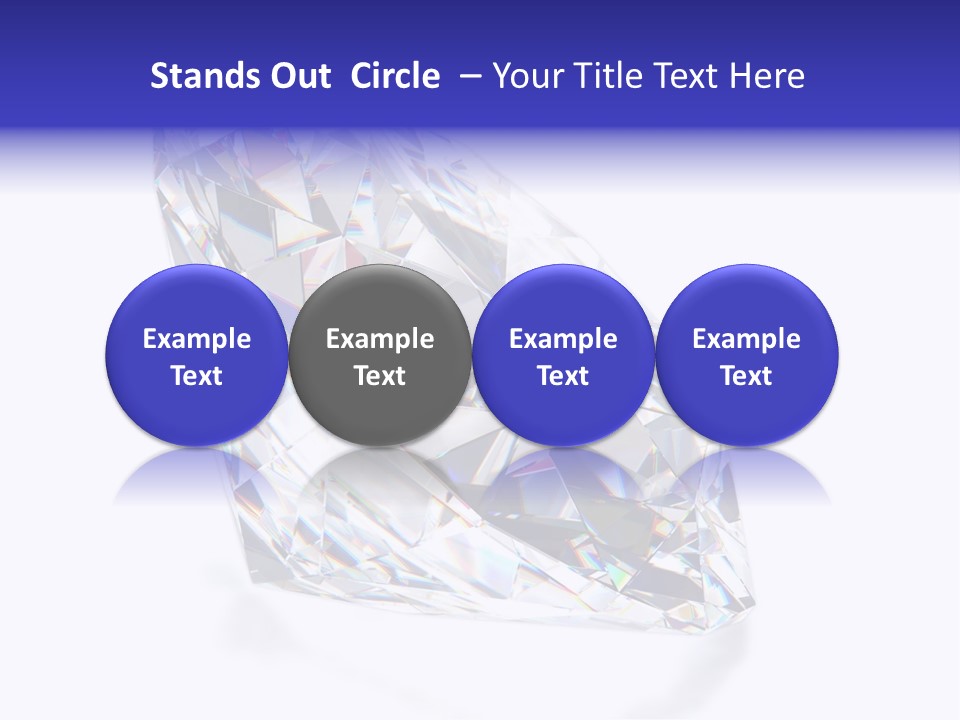 Stands Out Circle – Your Title Text Here

Example Text

Example Text

Example Text

Example Text